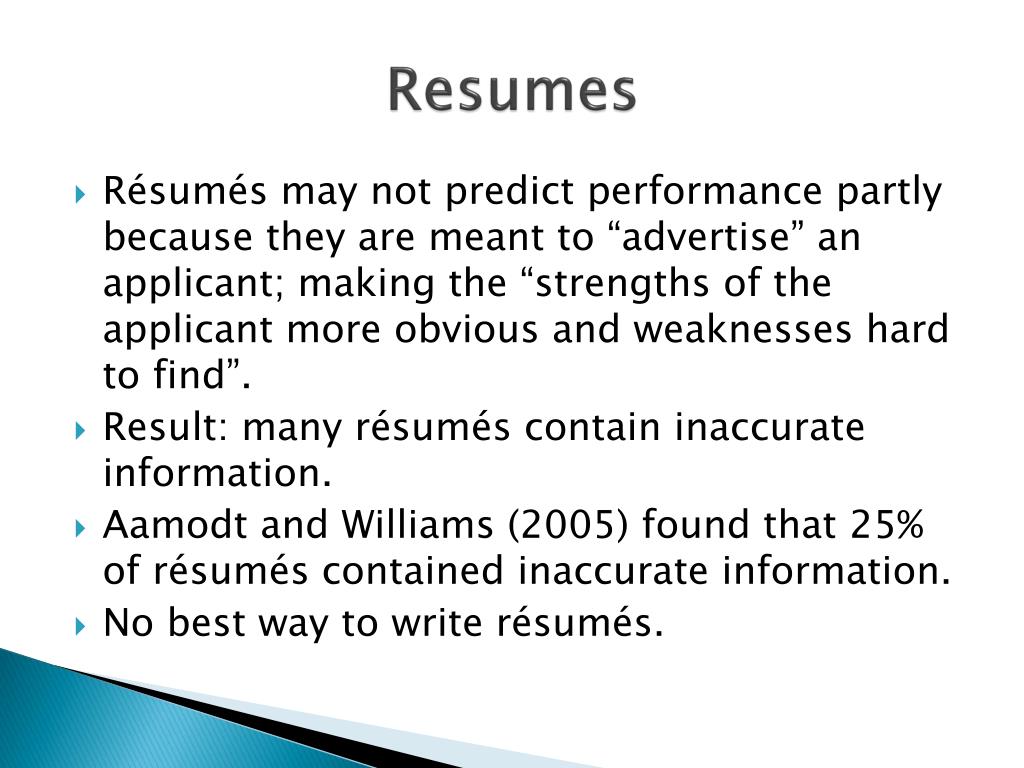 Resumes

Résumés may not predict performance partly because they are meant to “advertise” an applicant; making the “strengths of the applicant more obvious and weaknesses hard to find”.

Result: many résumés contain inaccurate information.

Aamodt and Williams (2005) found that 25% of résumés contained inaccurate information.

No best way to write résumés.